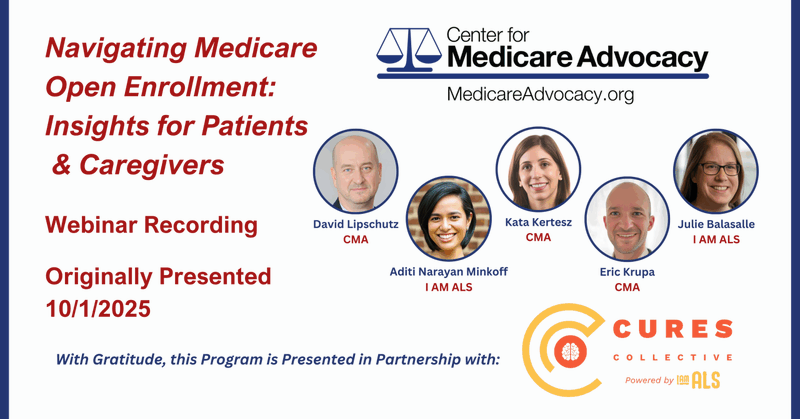 Navigating Medicare Open Enrollment: Insights for Patients & Caregivers

Webinar Recording

Originally Presented 10/1/2025

Center for Medicare Advocacy

MedicareAdvocacy.org

David Lipschutz
CMA

Aditi Narayan Minkoff
I AM ALS

Kata Kertesz
CMA

Eric Krupa
CMA

Julie Balasalle
I AM ALS

With Gratitude, this Program is Presented in Partnership with:

CURES COLLECTIVE
Powered by I AM ALS